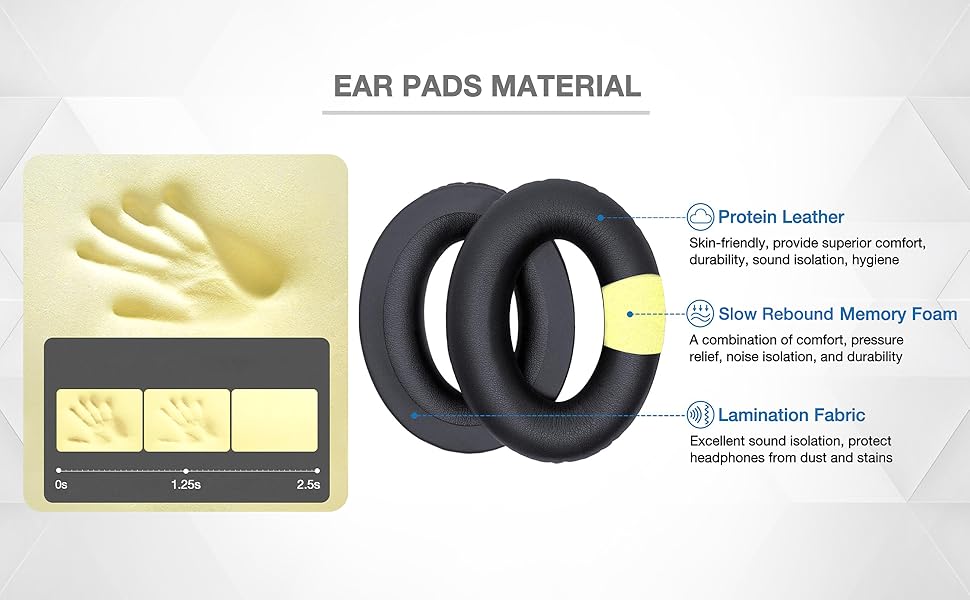 EAR PADS MATERIAL

0s
1.25s
2.5s

Protein Leather
Skin-friendly, provide superior comfort, durability, sound isolation, hygiene

Slow Rebound Memory Foam
A combination of comfort, pressure relief, noise isolation, and durability

Lamination Fabric
Excellent sound isolation, protect headphones from dust and stains